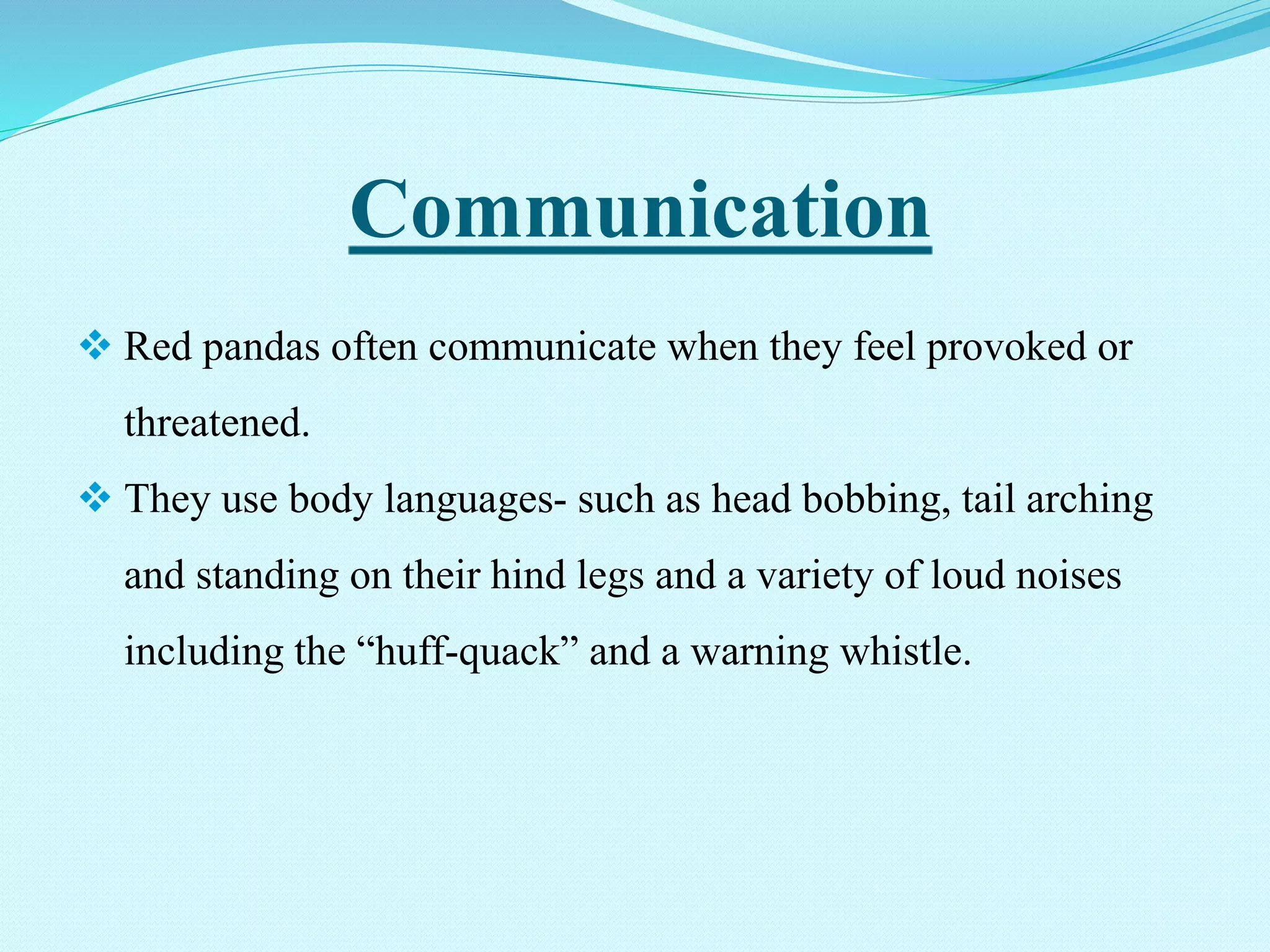 Communication

❖ Red pandas often communicate when they feel provoked or threatened.

❖ They use body languages- such as head bobbing, tail arching and standing on their hind legs and a variety of loud noises including the “huff-quack” and a warning whistle.